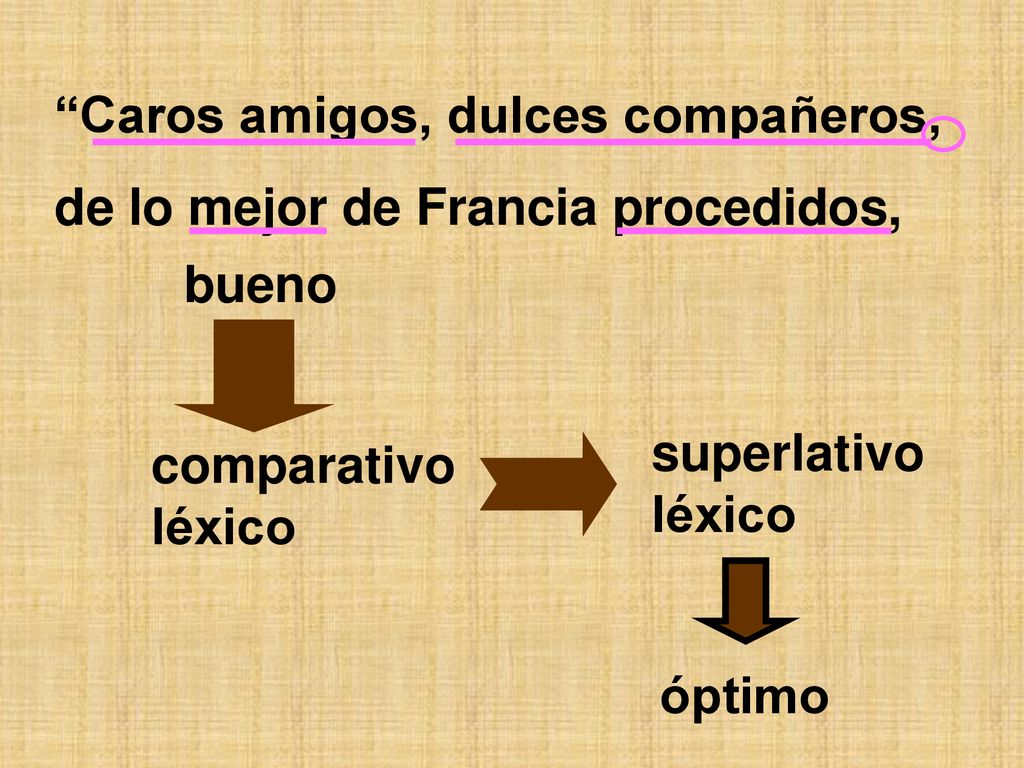 “Caros amigos, dulces compañeros,

de lo mejor de Francia procedidos,

bueno

comparativo léxico

superlativo léxico

óptimo